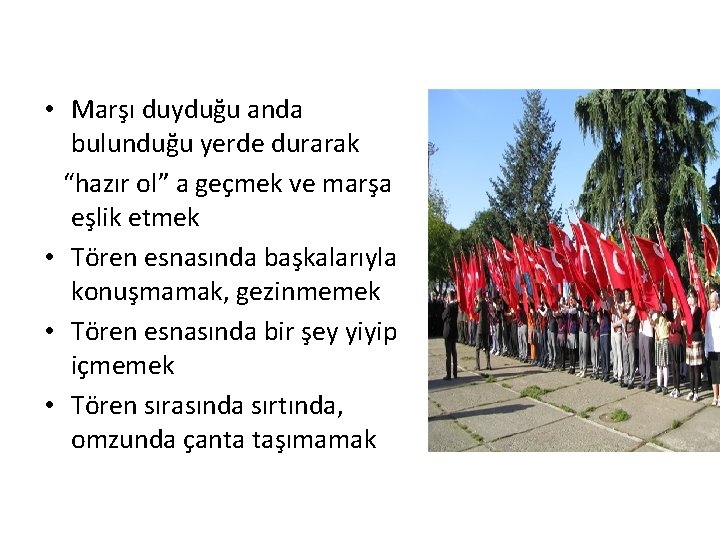 • Marşı duyduğu anda bulunduğu yerde durarak “hazır ol” a geçmek ve marşa eşlik etmek
• Tören esnasında başkalarıyla konuşmamak, gezinmemek
• Tören esnasında bir şey yiyip içmemek
• Tören sırasında sırtında, omzunda çanta taşımamak